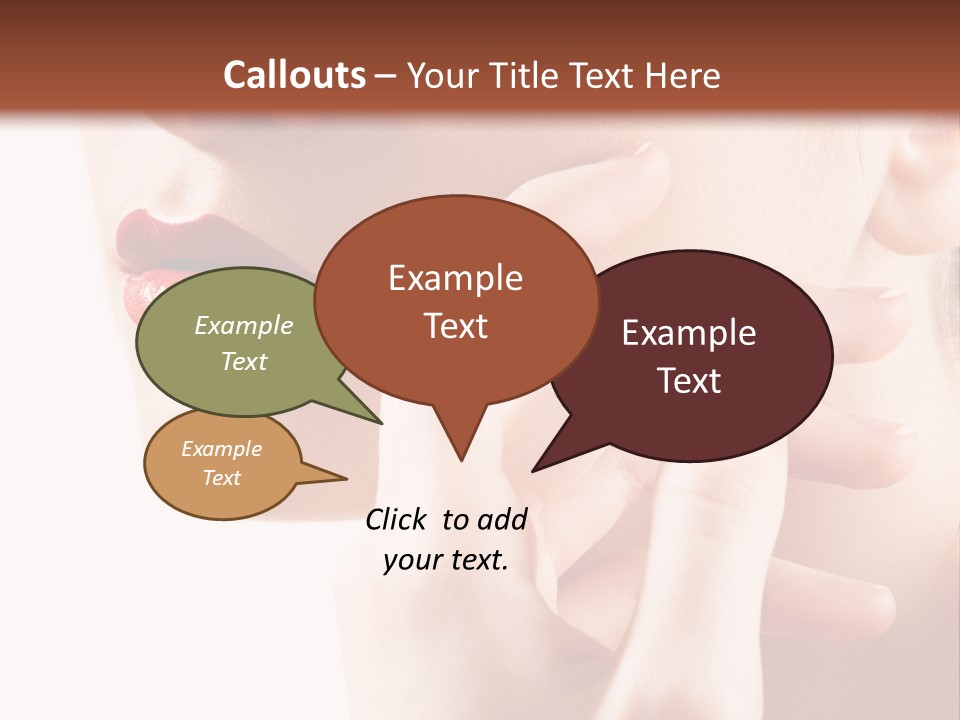 Callouts – Your Title Text Here

Example Text

Example Text

Example Text

Example Text

Click to add your text.